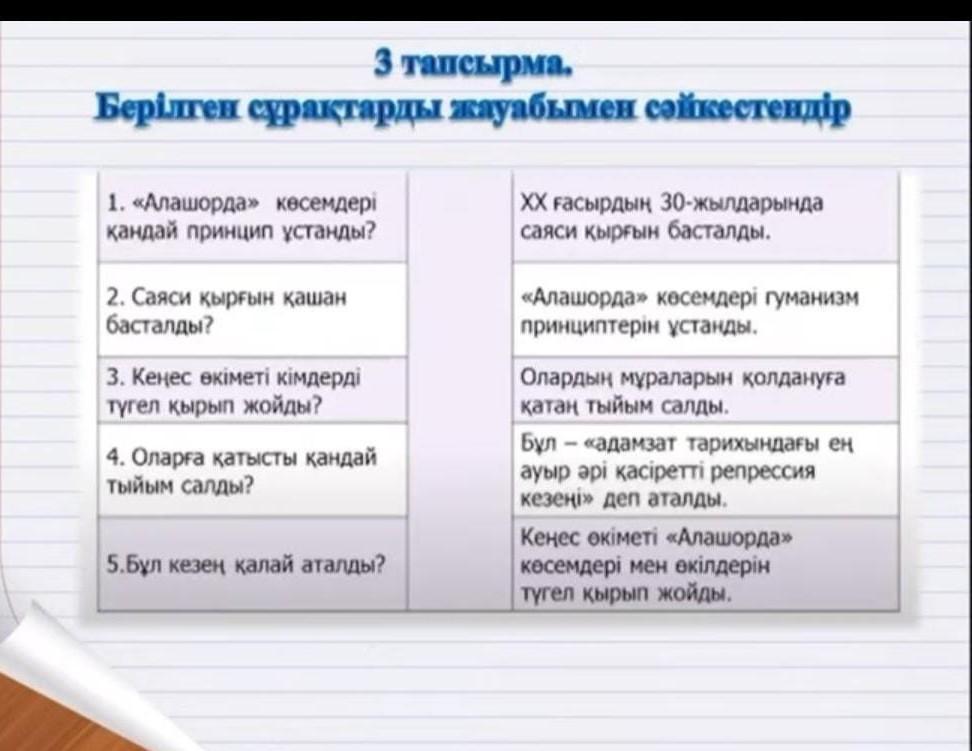 3 тапсырма.
Берілген сұрақтарды жауабымен сәйкестендір

| | | |
|---|---|---|
| 1. «Алашорда» көсемдері қандай принцип ұстанды? | | XX ғасырдың 30-жылдарында саяси қырғын басталды. |
| 2. Саяси қырғын қашан басталды? | | «Алашорда» көсемдері гуманизм принциптерін ұстанды. |
| 3. Кеңес өкіметі кімдерді түгел қырып жойды? | | Олардың мұраларын қолдануға қатаң тыйым салды. |
| 4. Оларға қатысты қандай тыйым салды? | | Бұл – «адамзат тарихындағы ең ауыр әрі қасіретті репрессия кезеңі» деп аталды. |
| 5.Бұл кезең қалай аталды? | | Кеңес өкіметі «Алашорда» көсемдері мен өкілдерін түгел қырып жойды. |